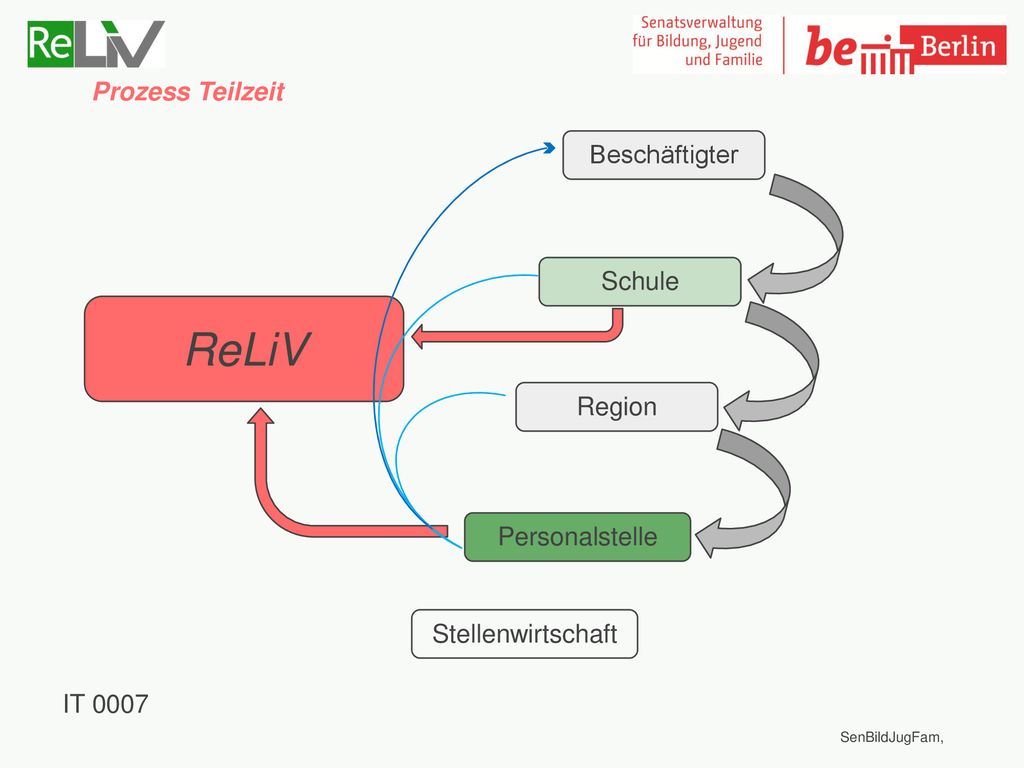 ReLiV

Senatsverwaltung für Bildung, Jugend und Familie

be Berlin

Prozess Teilzeit

Beschäftigter

Schule

ReLiV

Region

Personalstelle

Stellenwirtschaft

IT 0007

SenBildJugFam,